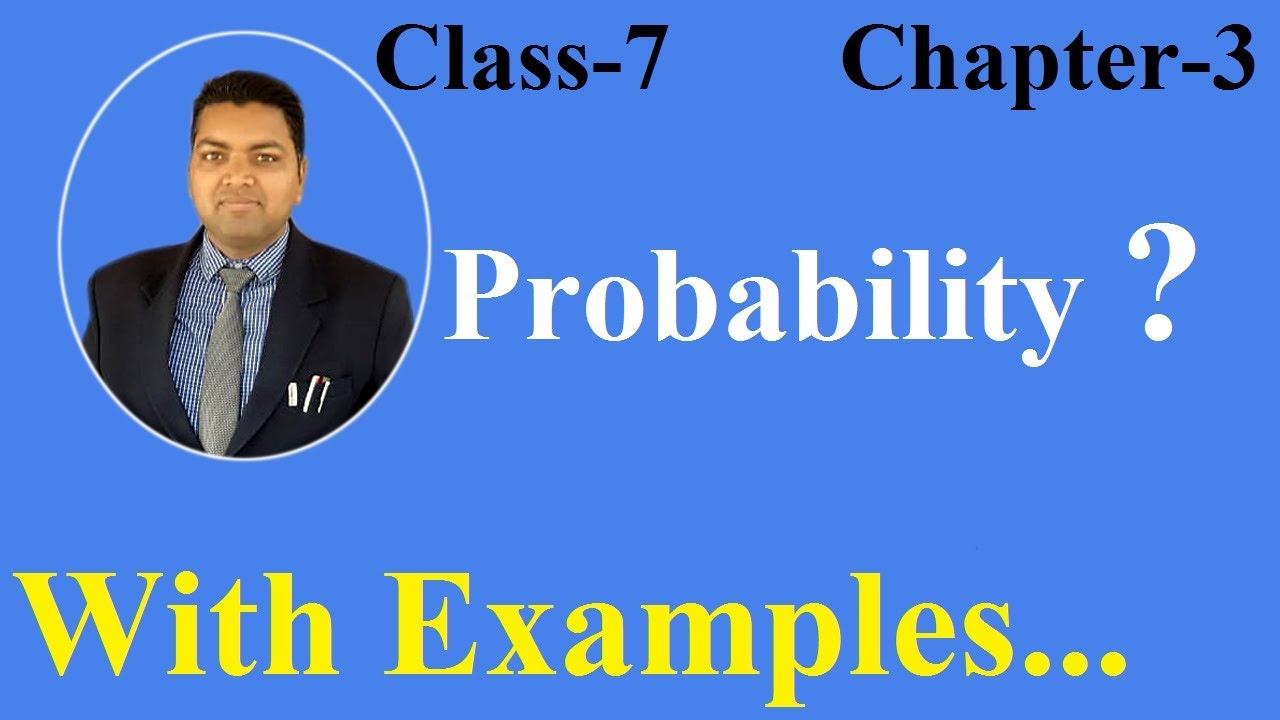 Class-7 Chapter-3

Probability ?

With Examples...